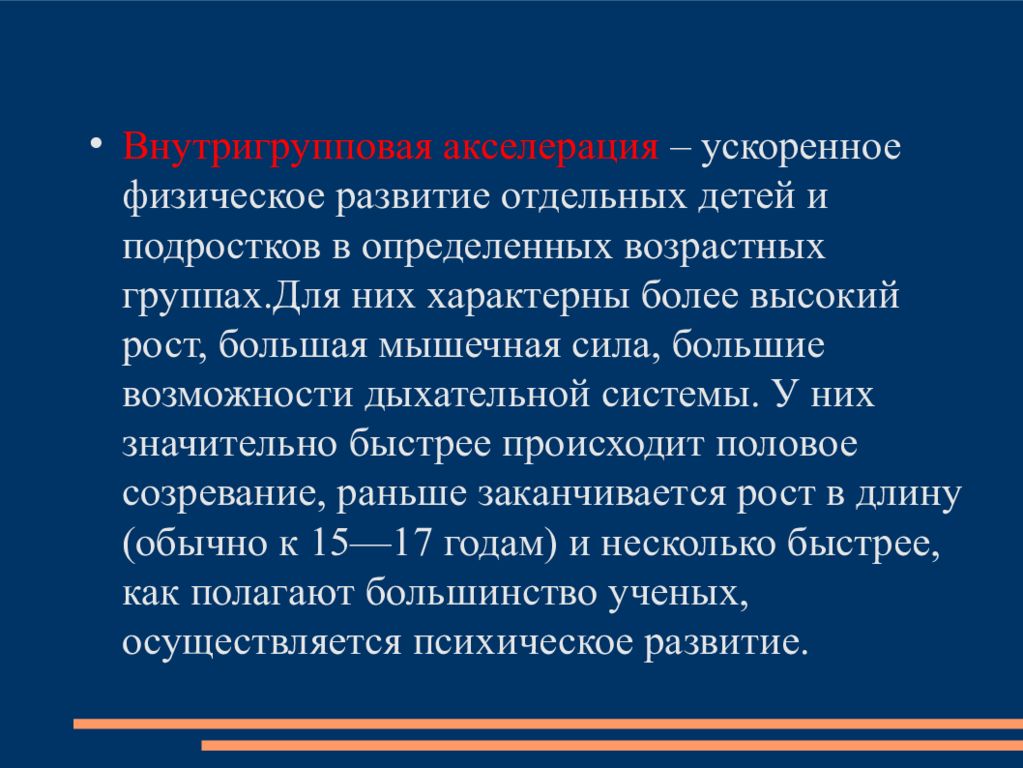 • Внутригрупповая акселерация – ускоренное физическое развитие отдельных детей и подростков в определенных возрастных группах.Для них характерны более высокий рост, большая мышечная сила, большие возможности дыхательной системы. У них значительно быстрее происходит половое созревание, раньше заканчивается рост в длину (обычно к 15—17 годам) и несколько быстрее, как полагают большинство ученых, осуществляется психическое развитие.